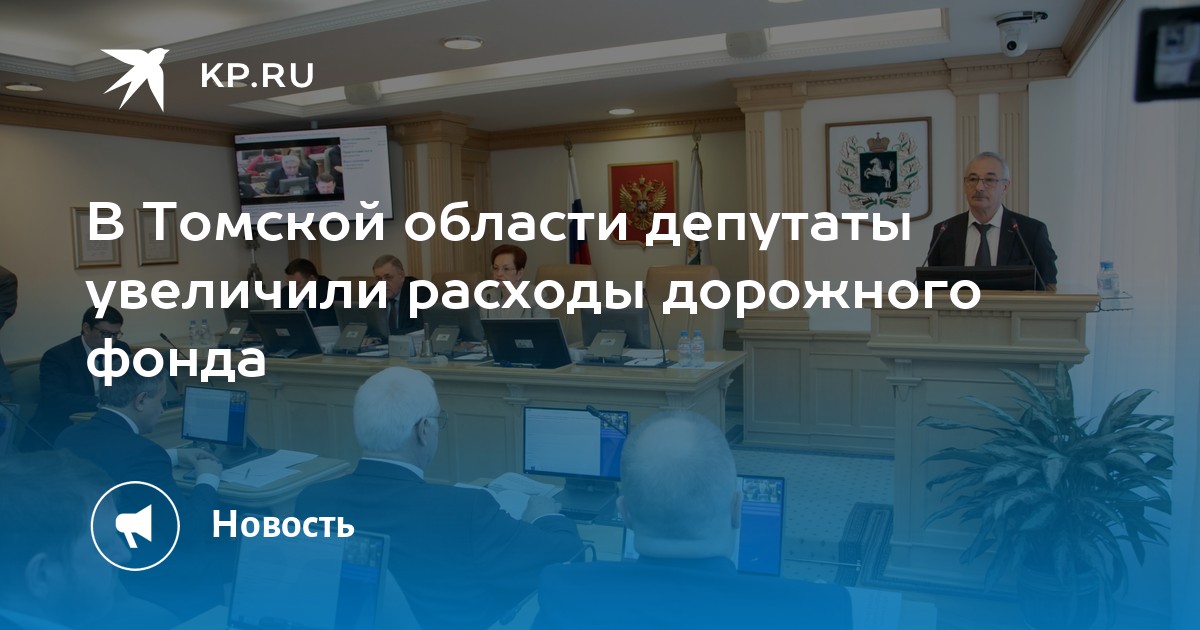 KP.RU

В Томской области депутаты увеличили расходы дорожного фонда

Новость